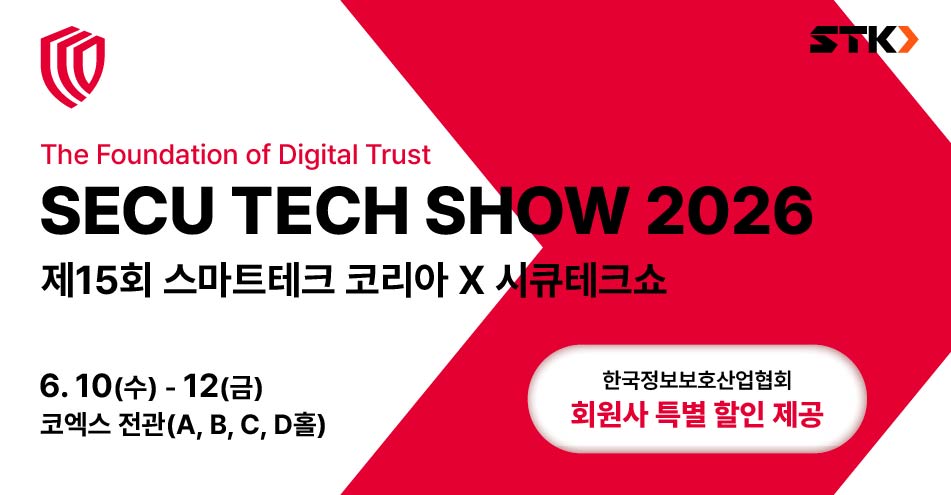 STK

The Foundation of Digital Trust

SECU TECH SHOW 2026

제15회 스마트테크 코리아 X 시큐테크쇼

6. 10(수) - 12(금)
코엑스 전관(A, B, C, D홀)

한국정보보호산업협회
회원사 특별 할인 제공